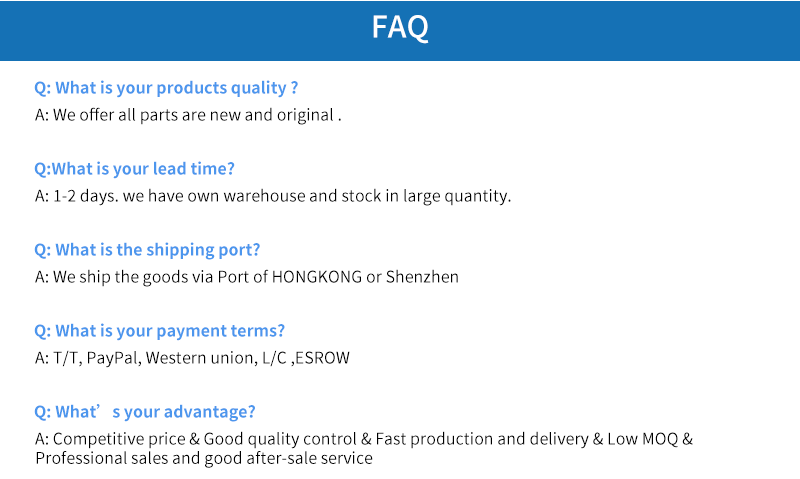 FAQ

Q: What is your products quality ?
A: We offer all parts are new and original .

Q:What is your lead time?
A: 1-2 days. we have own warehouse and stock in large quantity.

Q: What is the shipping port?
A: We ship the goods via Port of HONGKONG or Shenzhen

Q: What is your payment terms?
A: T/T, PayPal, Western union, L/C ,ESROW

Q: What’s your advantage?
A: Competitive price & Good quality control & Fast production and delivery & Low MOQ & Professional sales and good after-sale service